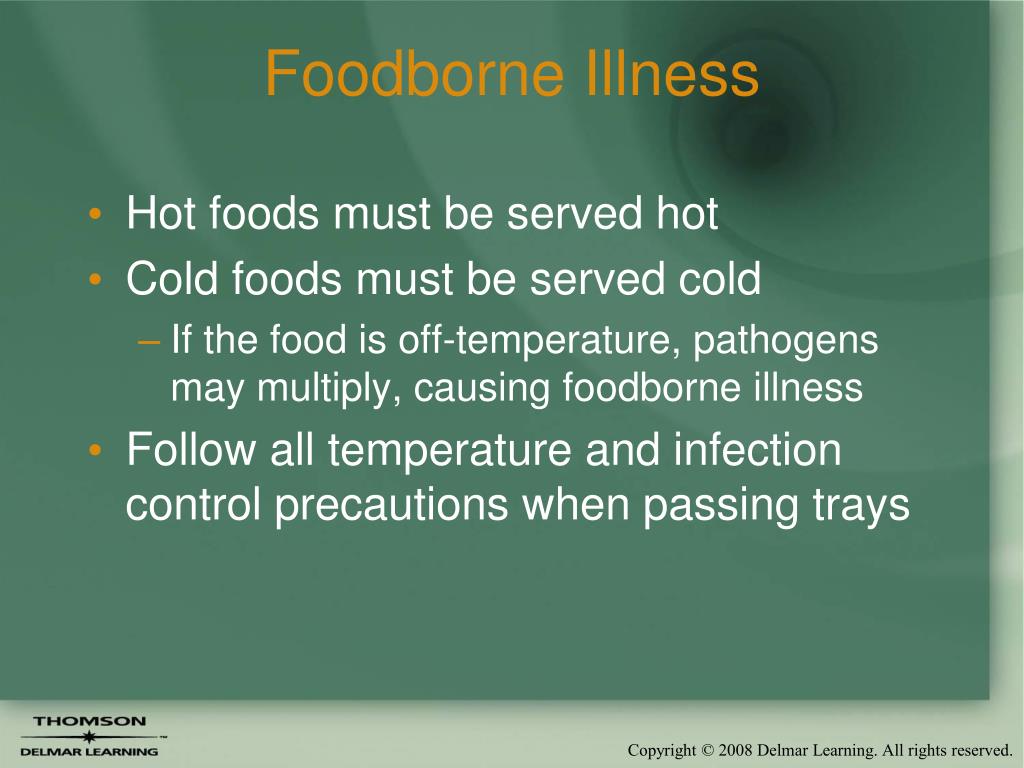 Foodborne Illness

• Hot foods must be served hot
• Cold foods must be served cold
– If the food is off-temperature, pathogens may multiply, causing foodborne illness
• Follow all temperature and infection control precautions when passing trays

THOMSON
DELMAR LEARNING

Copyright © 2008 Delmar Learning. All rights reserved.